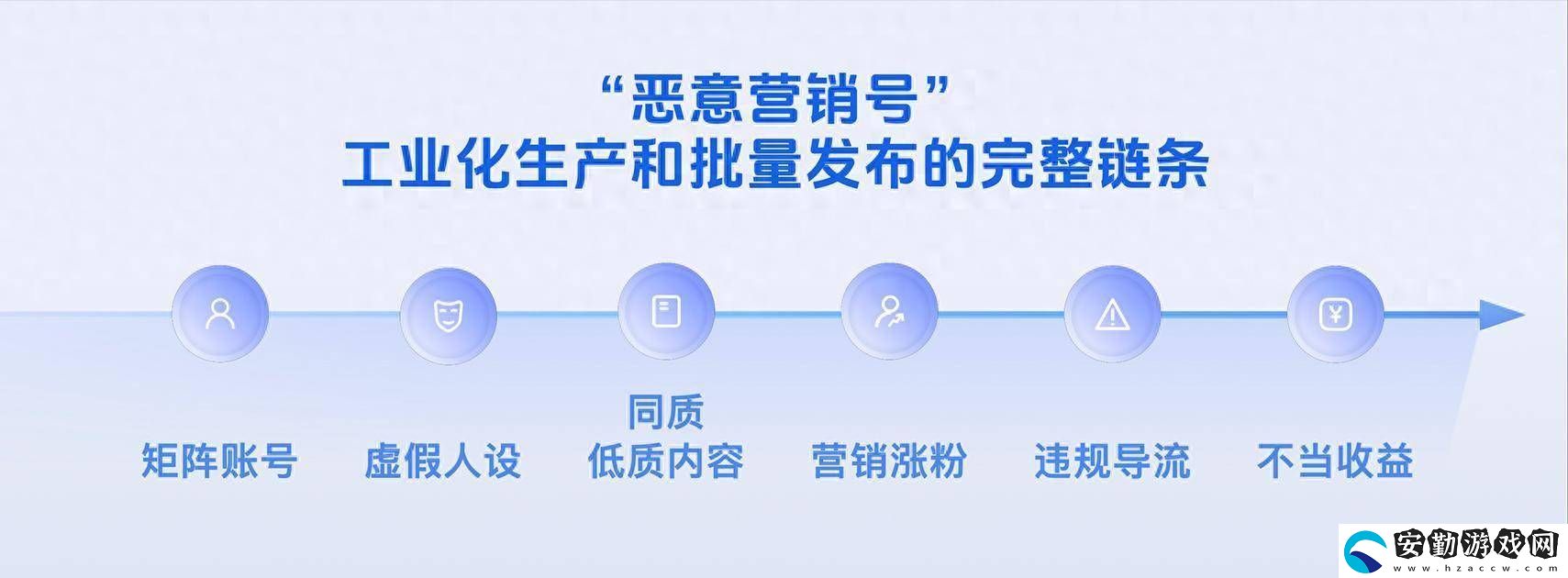 “恶意营销号”
工业化生产和批量发布的完整链条

矩阵账号

虚假人设

同质
低质内容

营销涨粉

违规导流

不当收益

安勤游戏网
www.hzaccw.com